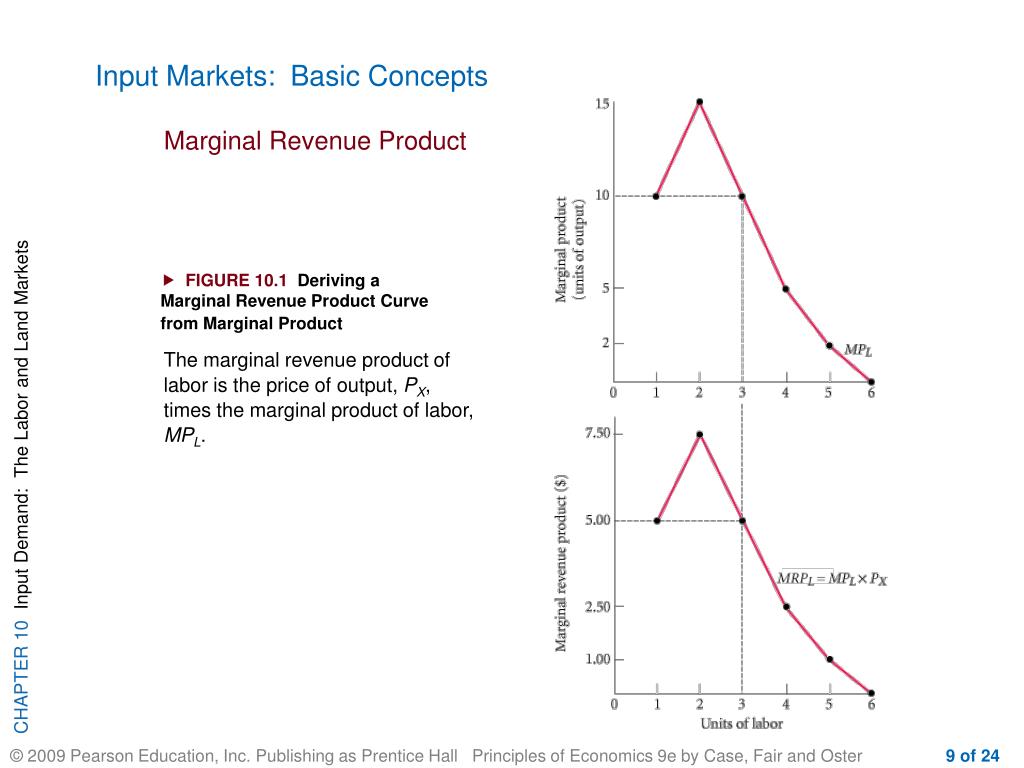 Input Markets: Basic Concepts

Marginal Revenue Product

CHAPTER 10 Input Demand: The Labor and Land Markets

▶ FIGURE 10.1 Deriving a Marginal Revenue Product Curve from Marginal Product

The marginal revenue product of labor is the price of output, $P_X$, times the marginal product of labor, $MP_L$.

Marginal product (units of output)

15
10
5
2
0 1 2 3 4 5 6

$MP_L$

Marginal revenue product ($)

7.50
5.00
2.50
1.00
0 1 2 3 4 5 6

$MRP_L = MP_L \times P_X$

Units of labor

© 2009 Pearson Education, Inc. Publishing as Prentice Hall Principles of Economics 9e by Case, Fair and Oster 9 of 24